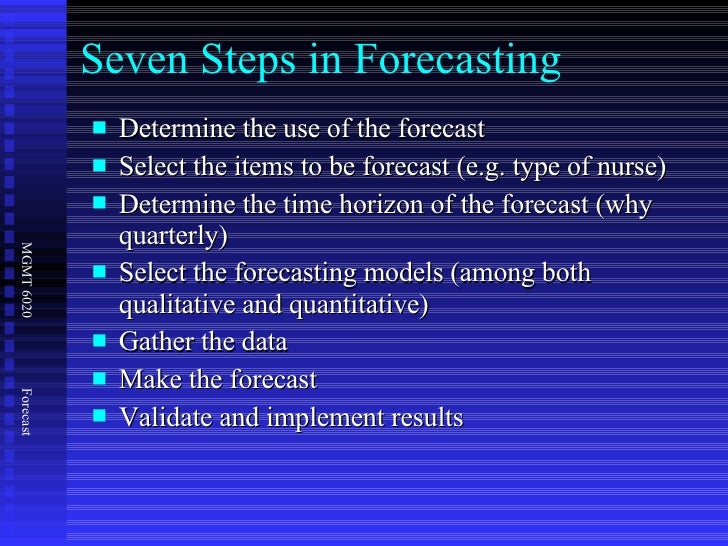 Seven Steps in Forecasting

- Determine the use of the forecast
- Select the items to be forecast (e.g. type of nurse)
- Determine the time horizon of the forecast (why quarterly)
- Select the forecasting models (among both qualitative and quantitative)
- Gather the data
- Make the forecast
- Validate and implement results

MGMT 6020

Forecast